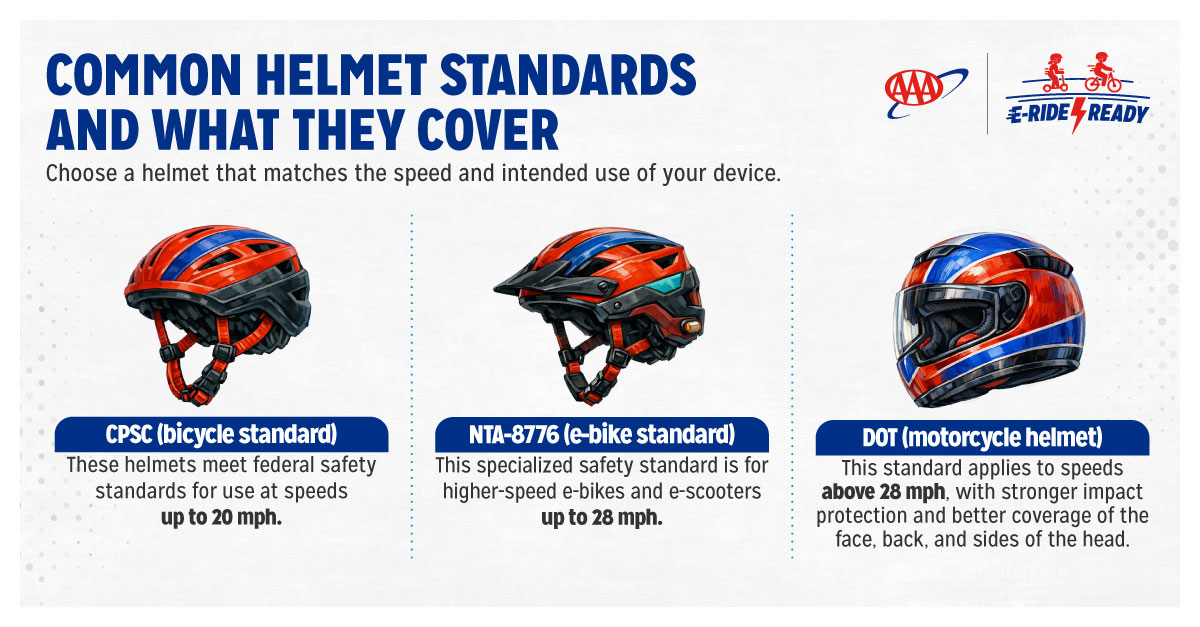 COMMON HELMET STANDARDS AND WHAT THEY COVER

AAA

E-RIDE READY

Choose a helmet that matches the speed and intended use of your device.

CPSC (bicycle standard)

These helmets meet federal safety standards for use at speeds up to 20 mph.

NTA-8776 (e-bike standard)

This specialized safety standard is for higher-speed e-bikes and e-scooters up to 28 mph.

DOT (motorcycle helmet)

This standard applies to speeds above 28 mph, with stronger impact protection and better coverage of the face, back, and sides of the head.